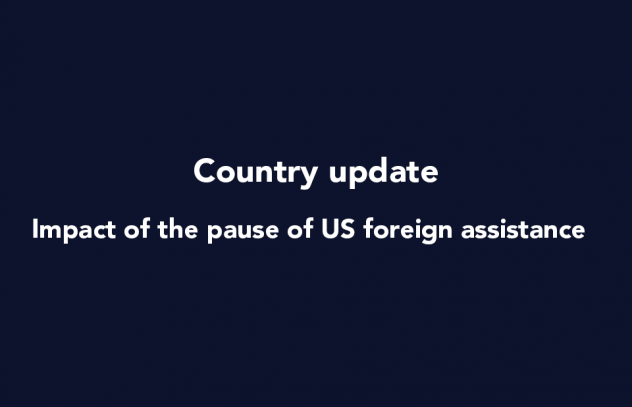 Country update

Impact of the pause of US foreign assistance